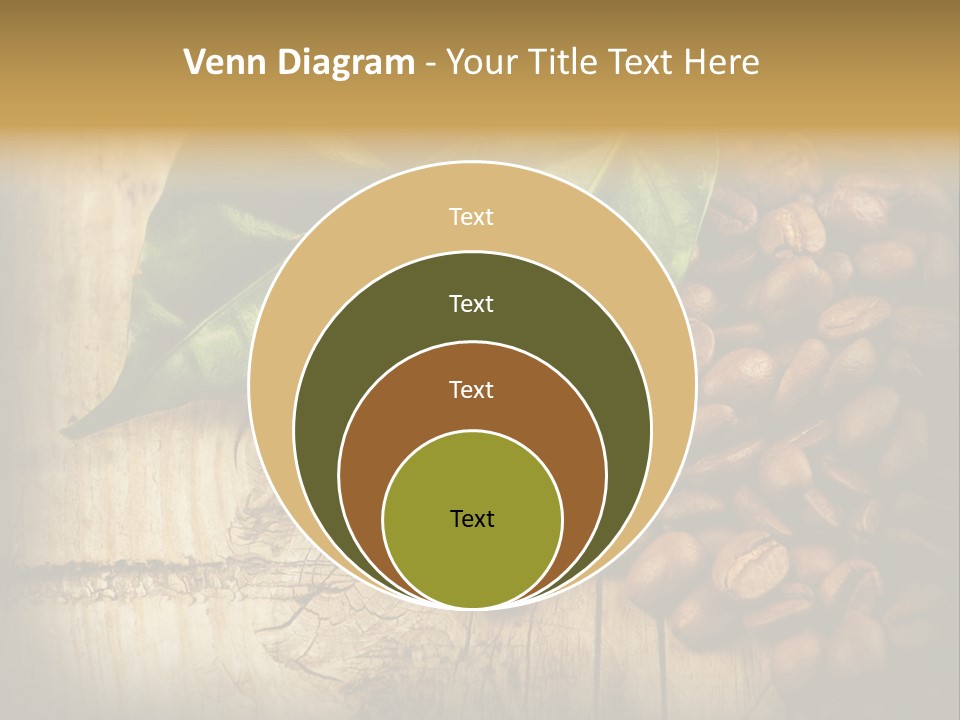 Venn Diagram - Your Title Text Here

Text

Text

Text

Text